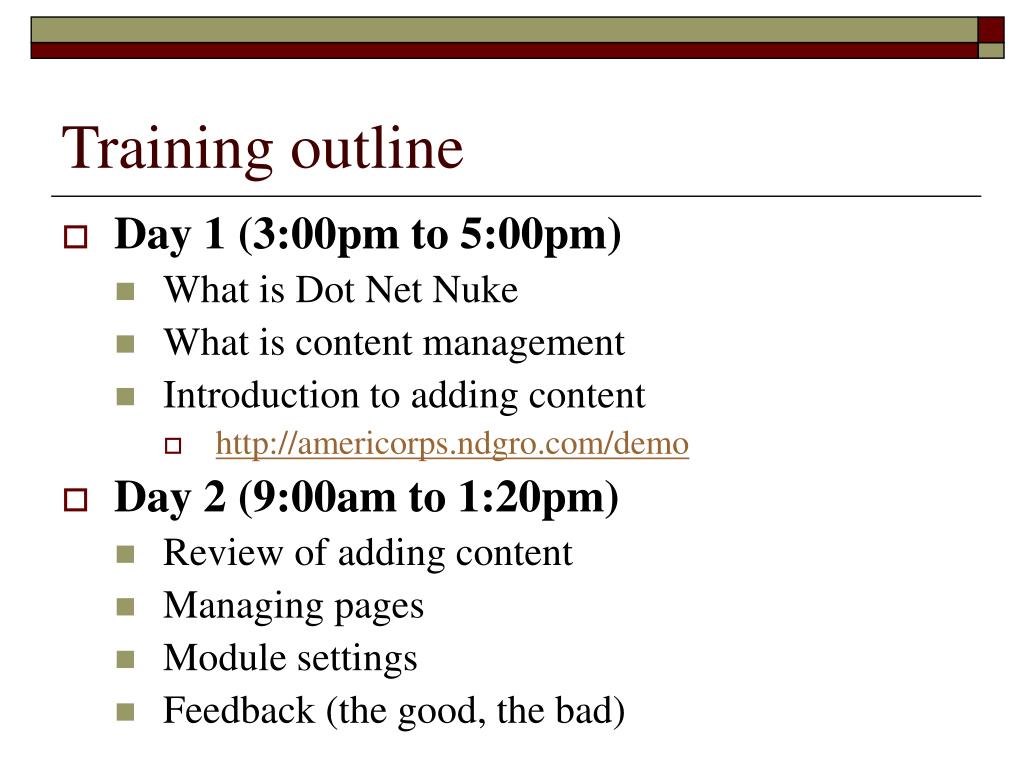 Training outline

Day 1 (3:00pm to 5:00pm)
What is Dot Net Nuke
What is content management
Introduction to adding content
http://americorps.ndgro.com/demo

Day 2 (9:00am to 1:20pm)
Review of adding content
Managing pages
Module settings
Feedback (the good, the bad)